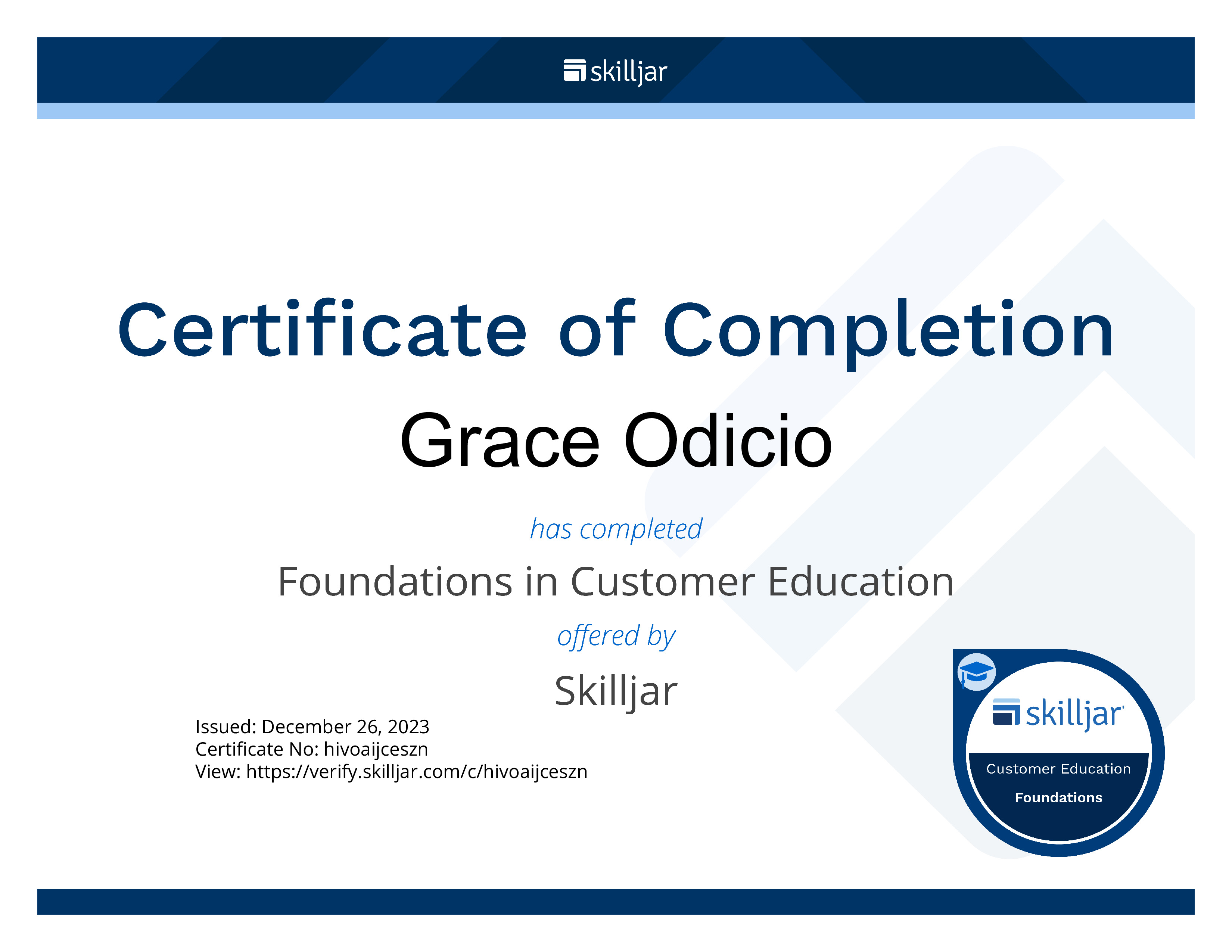 skilljar

Certificate of Completion

Grace Odicio

has completed

Foundations in Customer Education

offered by

Skilljar

Issued: December 26, 2023
Certificate No: hivoaijceszn
View: https://verify.skilljar.com/c/hivoaijceszn

skilljar
Customer Education
Foundations